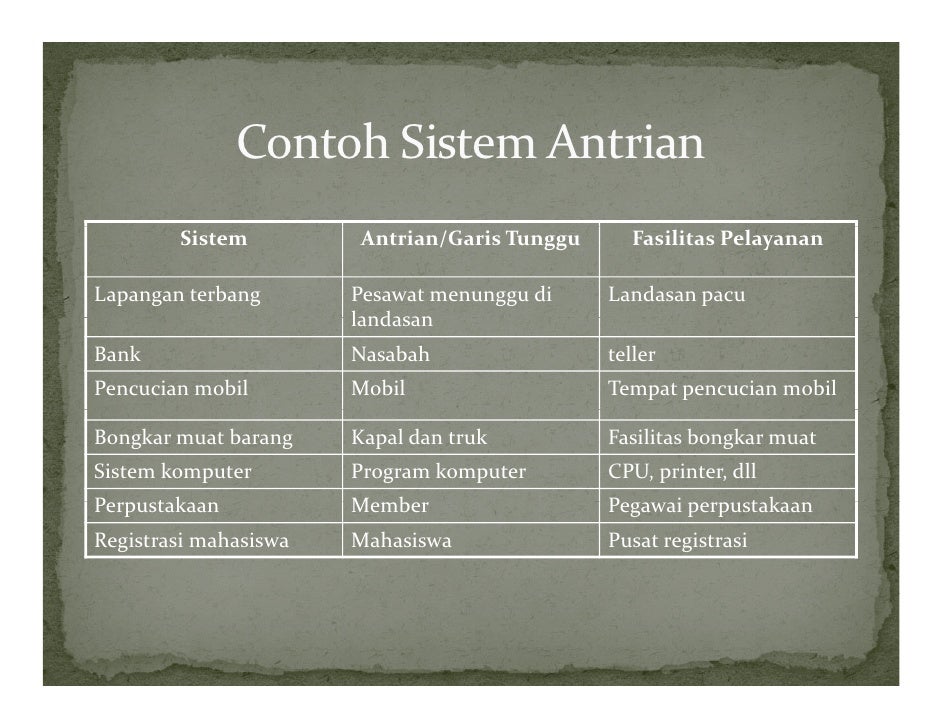 Contoh Sistem Antrian

| Sistem | Antrian/Garis Tunggu | Fasilitas Pelayanan |
|---|---|---|
| Lapangan terbang | Pesawat menunggu di landasan | Landasan pacu |
| Bank | Nasabah | teller |
| Pencucian mobil | Mobil | Tempat pencucian mobil |
| Bongkar muat barang | Kapal dan truk | Fasilitas bongkar muat |
| Sistem komputer | Program komputer | CPU, printer, dll |
| Perpustakaan | Member | Pegawai perpustakaan |
| Registrasi mahasiswa | Mahasiswa | Pusat registrasi |